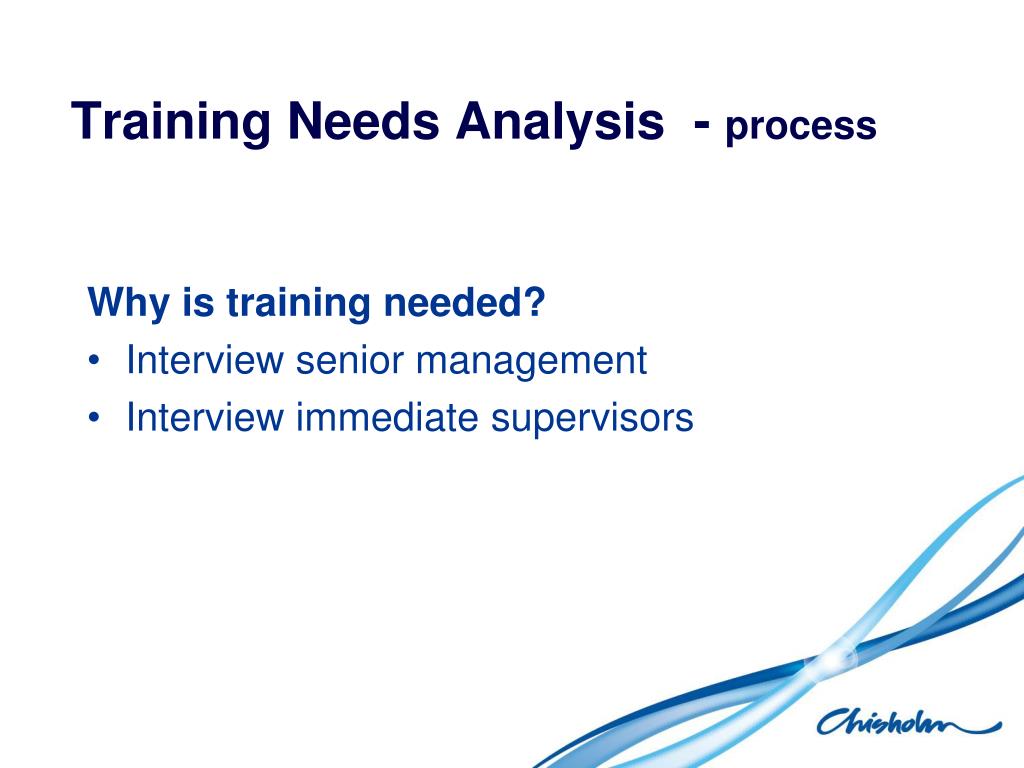 Training Needs Analysis - process

Why is training needed?
• Interview senior management
• Interview immediate supervisors

Chisholm